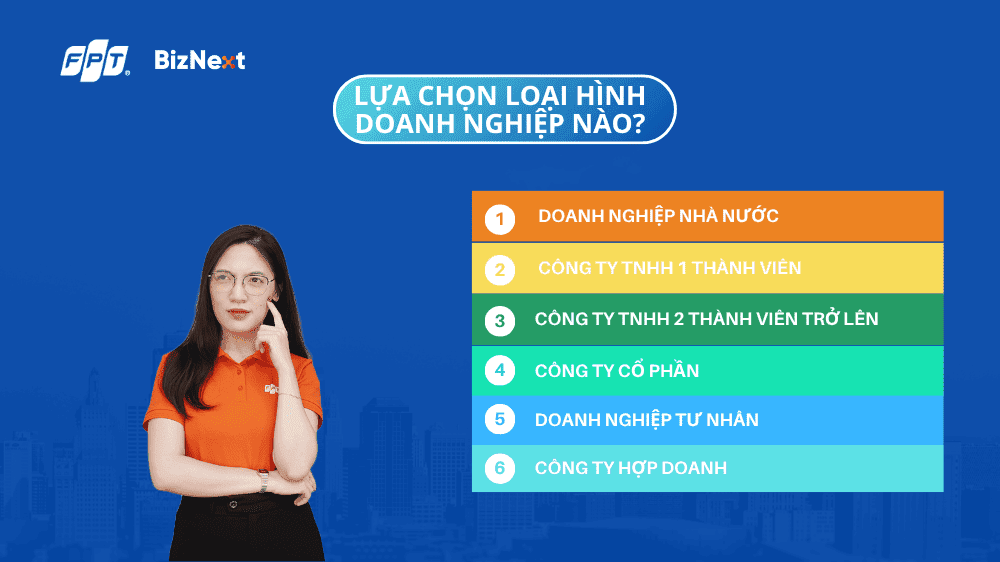 FPT BizNext

LỰA CHỌN LOẠI HÌNH DOANH NGHIỆP NÀO?

1 DOANH NGHIỆP NHÀ NƯỚC

2 CÔNG TY TNHH 1 THÀNH VIÊN

3 CÔNG TY TNHH 2 THÀNH VIÊN TRỞ LÊN

4 CÔNG TY CỔ PHẦN

5 DOANH NGHIỆP TƯ NHÂN

6 CÔNG TY HỢP DOANH